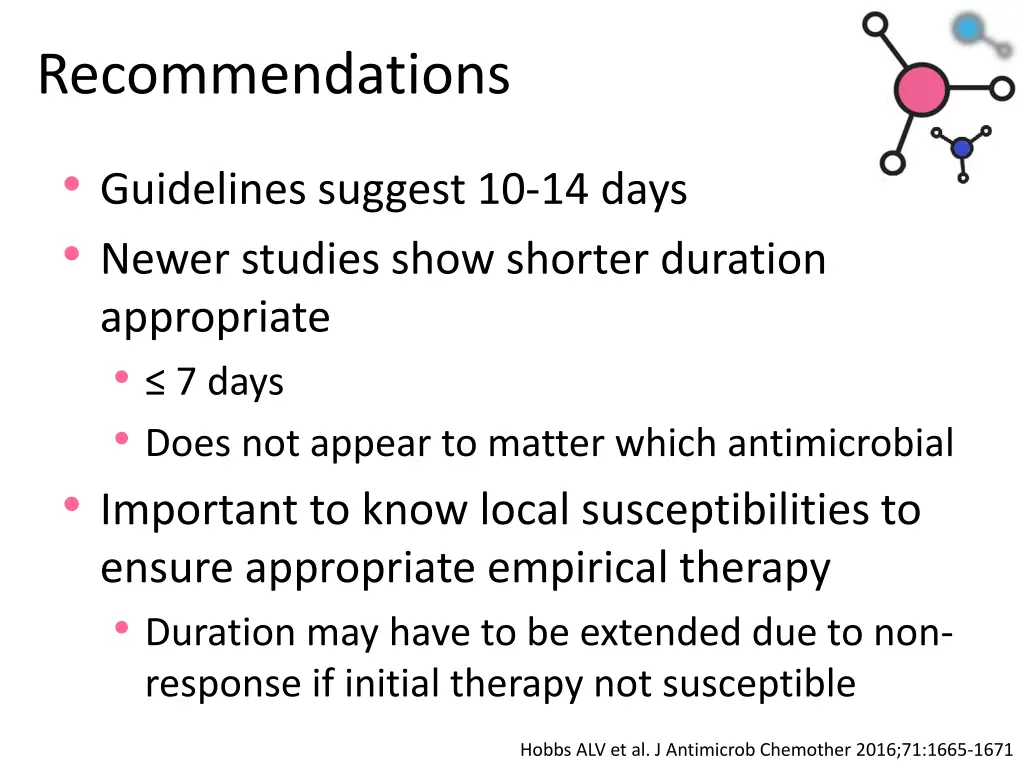 Recommendations

• Guidelines suggest 10-14 days
• Newer studies show shorter duration appropriate
  • ≤ 7 days
  • Does not appear to matter which antimicrobial
• Important to know local susceptibilities to ensure appropriate empirical therapy
  • Duration may have to be extended due to non-response if initial therapy not susceptible

Hobbs ALV et al. J Antimicrob Chemother 2016;71:1665-1671